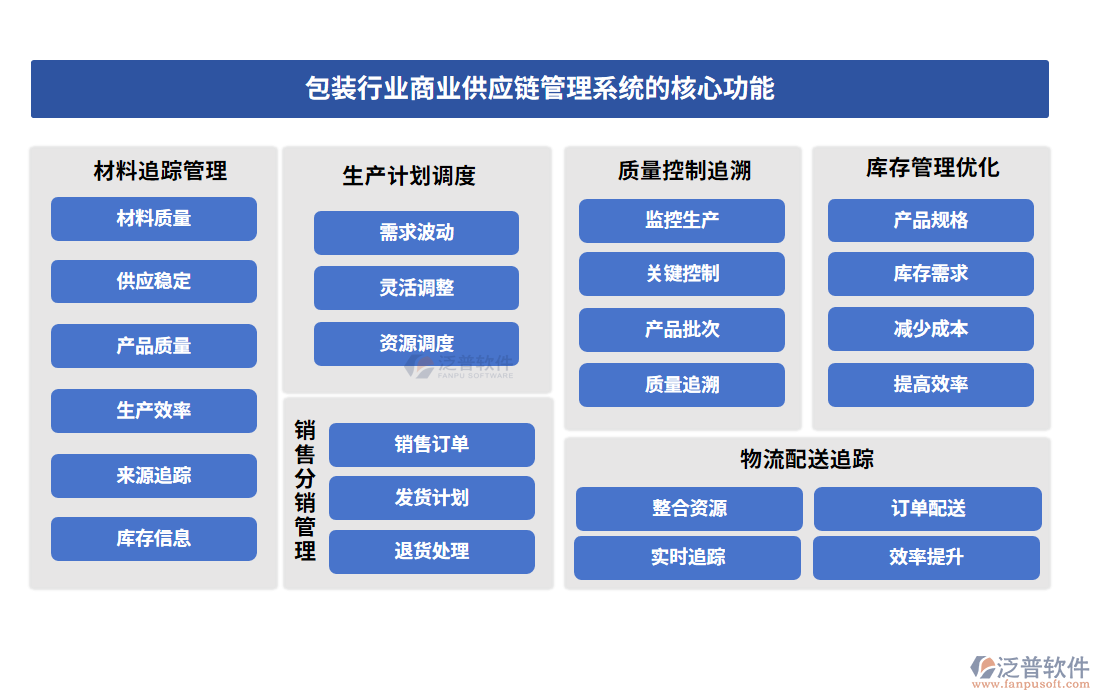 包装行业商业供应链管理系统的核心功能

材料追踪管理
材料质量
供应稳定
产品质量
生产效率
来源追踪
库存信息

生产计划调度
需求波动
灵活调整
资源调度

泛普软件
FANPU SOFTWARE

销售分销管理
销售订单
发货计划
退货处理

质量控制追溯
监控生产
关键控制
产品批次
质量追溯

库存管理优化
产品规格
库存需求
减少成本
提高效率

物流配送追踪
整合资源
订单配送
实时追踪
效率提升

泛普软件
www.fanpusoft.com